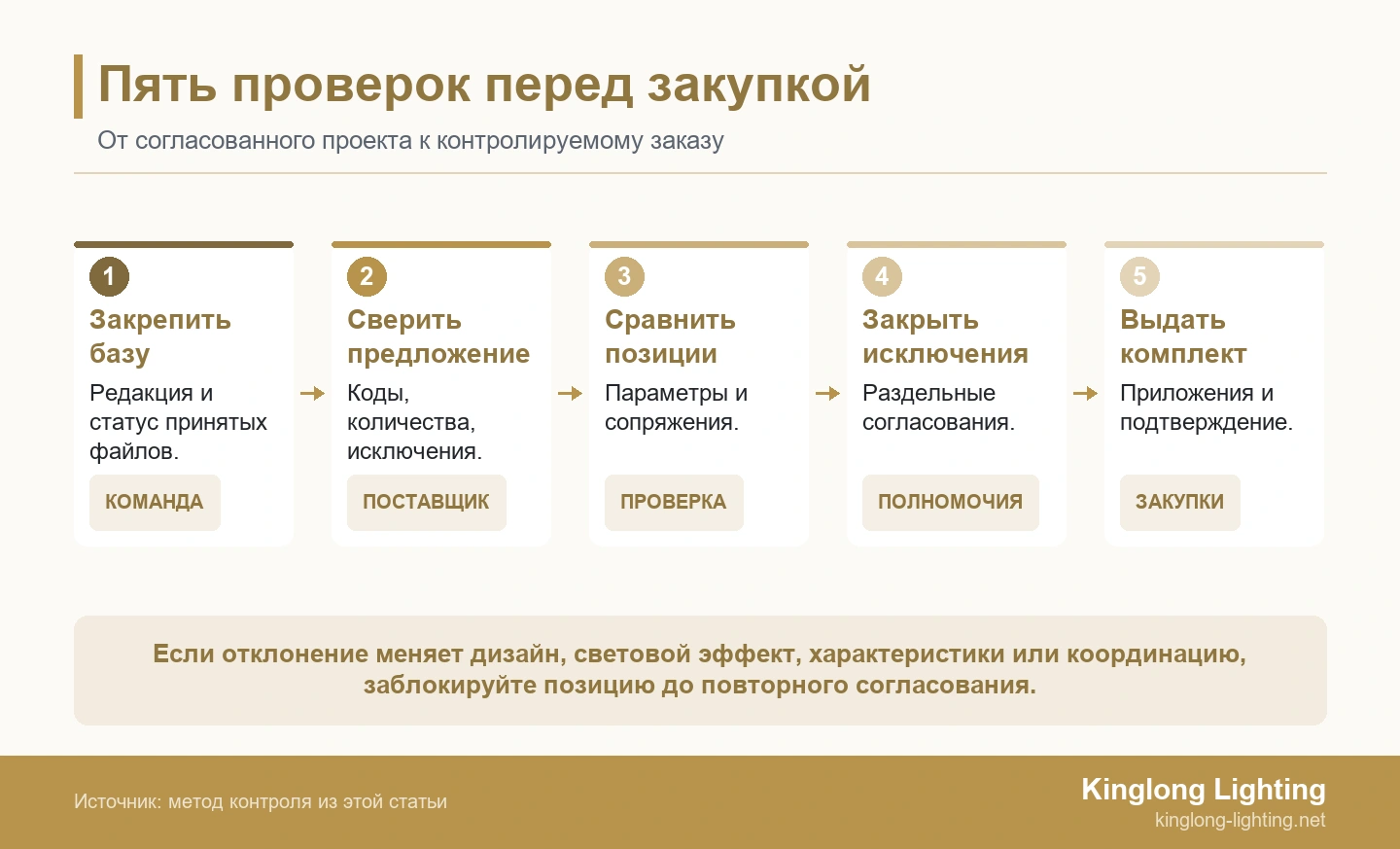 Пять проверок перед закупкой

От согласованного проекта к контролируемому заказу

1
Закрепить базу
Редакция и статус принятых файлов.
КОМАНДА

2
Сверить предложение
Коды, количества, исключения.
ПОСТАВЩИК

3
Сравнить позиции
Параметры и сопряжения.
ПРОВЕРКА

4
Закрыть исключения
Раздельные согласования.
ПОЛНОМОЧИЯ

5
Выдать комплект
Приложения и подтверждение.
ЗАКУПКИ

Если отклонение меняет дизайн, световой эффект, характеристики или координацию, заблокируйте позицию до повторного согласования.

Источник: метод контроля из этой статьи

Kinglong Lighting
kinglong-lighting.net